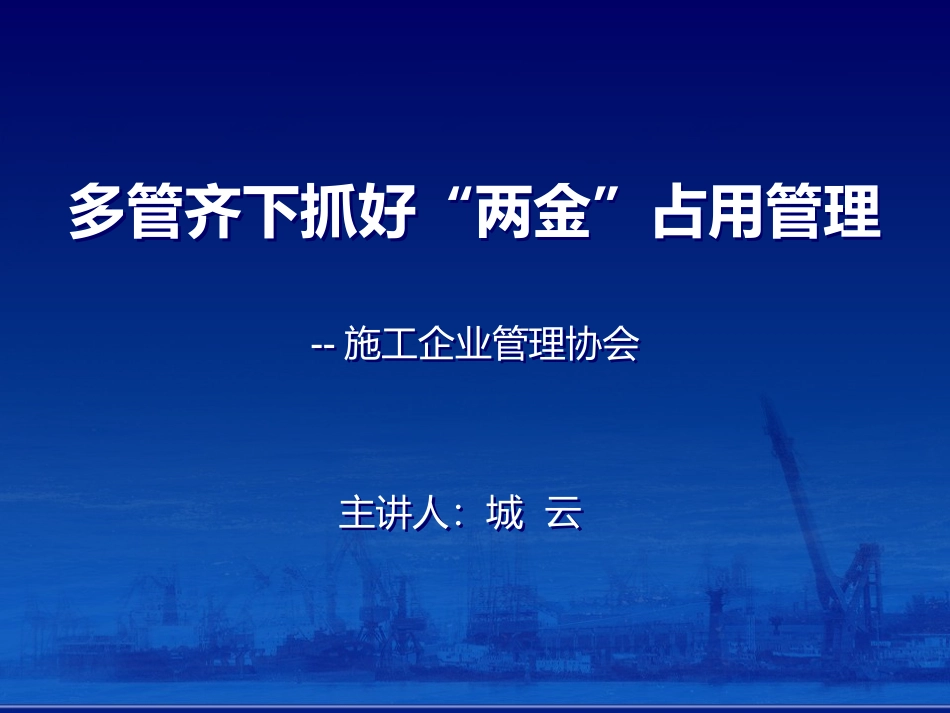 多管齐下抓好“两金”占用管理

-- 施工企业管理协会

主讲人：城 云